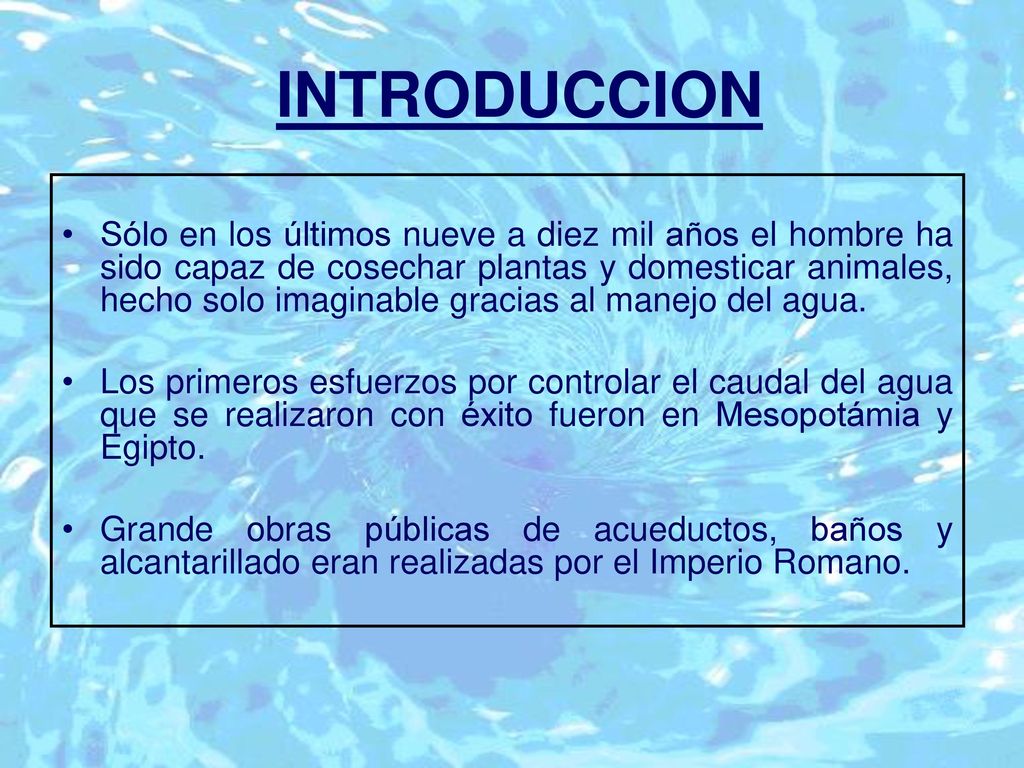 INTRODUCCION

• Sólo en los últimos nueve a diez mil años el hombre ha sido capaz de cosechar plantas y domesticar animales, hecho solo imaginable gracias al manejo del agua.

• Los primeros esfuerzos por controlar el caudal del agua que se realizaron con éxito fueron en Mesopotámia y Egipto.

• Grande obras públicas de acueductos, baños y alcantarillado eran realizadas por el Imperio Romano.